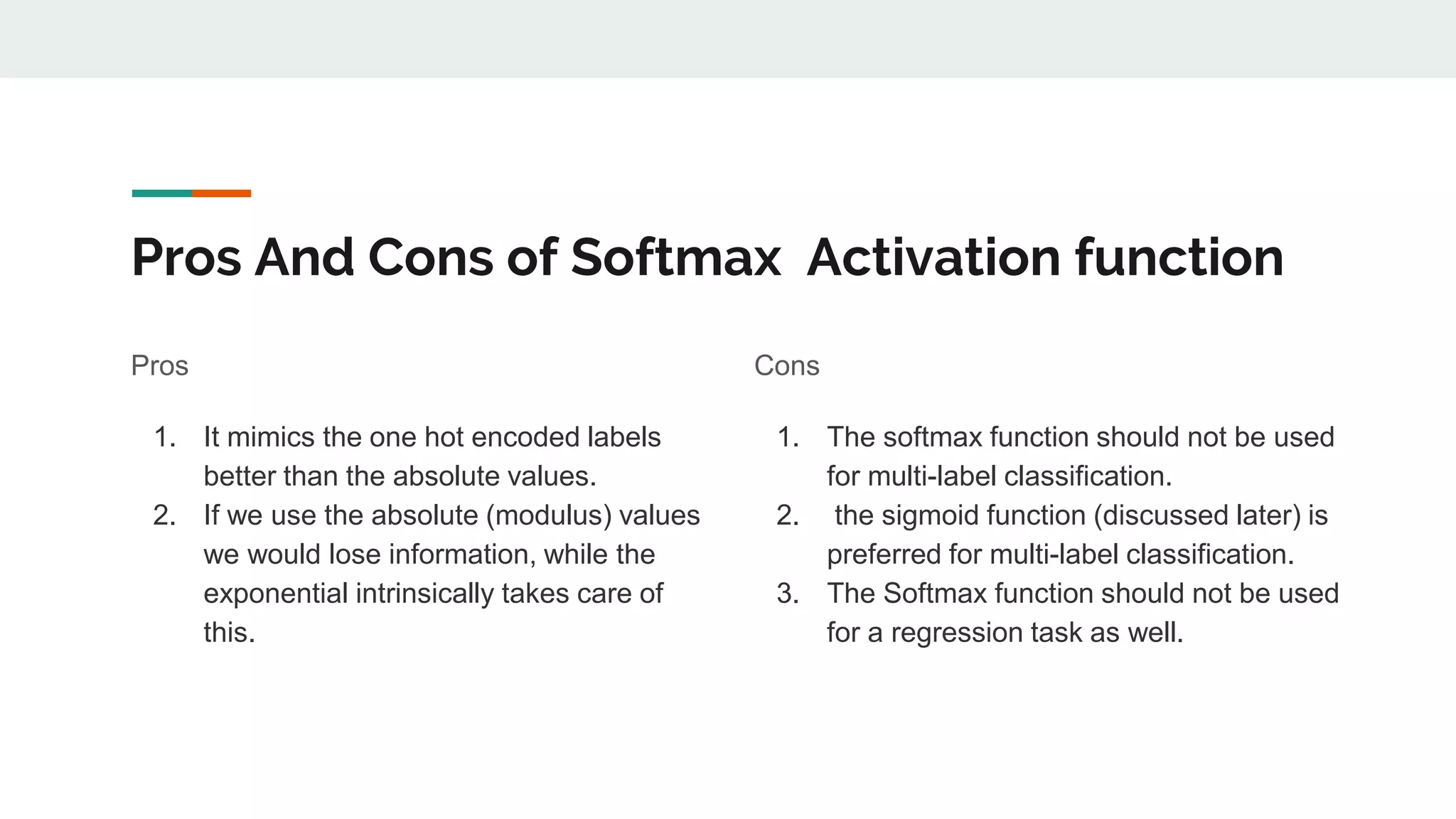 Pros And Cons of Softmax Activation function

Pros

1. It mimics the one hot encoded labels better than the absolute values.
2. If we use the absolute (modulus) values we would lose information, while the exponential intrinsically takes care of this.

Cons

1. The softmax function should not be used for multi-label classification.
2. the sigmoid function (discussed later) is preferred for multi-label classification.
3. The Softmax function should not be used for a regression task as well.